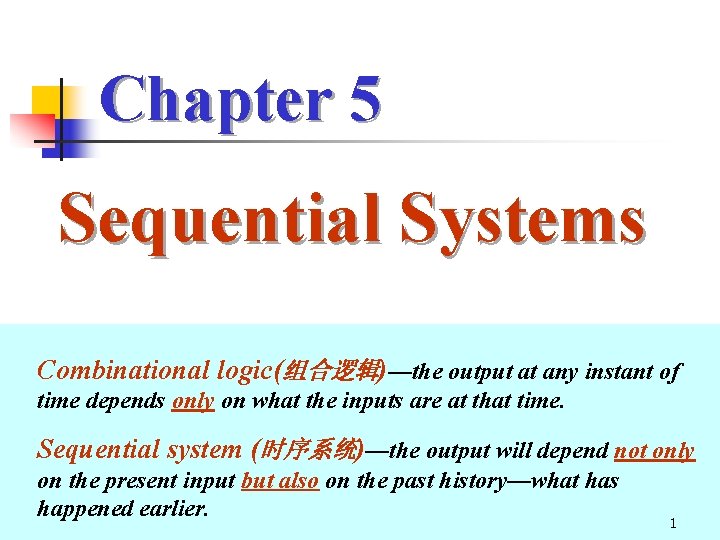 Chapter 5

Sequential Systems

Combinational logic(组合逻辑)—the output at any instant of time depends only on what the inputs are at that time.

Sequential system (时序系统)—the output will depend not only on the present input but also on the past history—what has happened earlier.

1